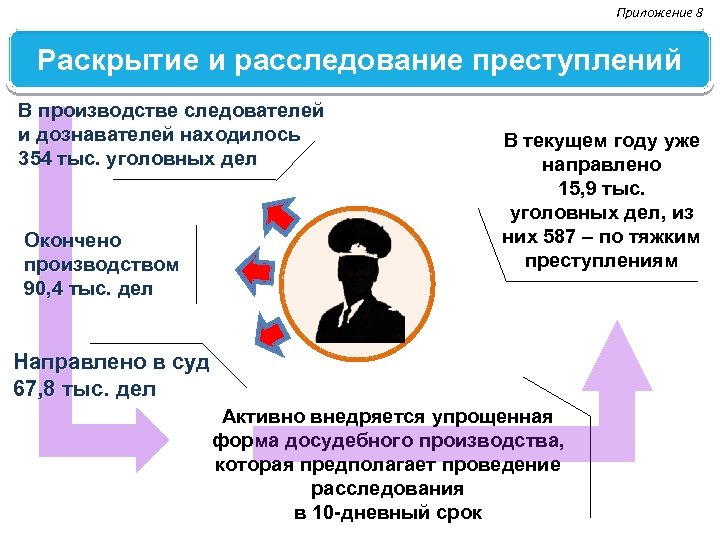 Приложение 8

Раскрытие и расследование преступлений

В производстве следователей и дознавателей находилось 354 тыс. уголовных дел

Окончено производством 90,4 тыс. дел

Направлено в суд 67,8 тыс. дел

В текущем году уже направлено 15,9 тыс. уголовных дел, из них 587 – по тяжким преступлениям

Активно внедряется упрощенная форма досудебного производства, которая предполагает проведение расследования в 10-дневный срок